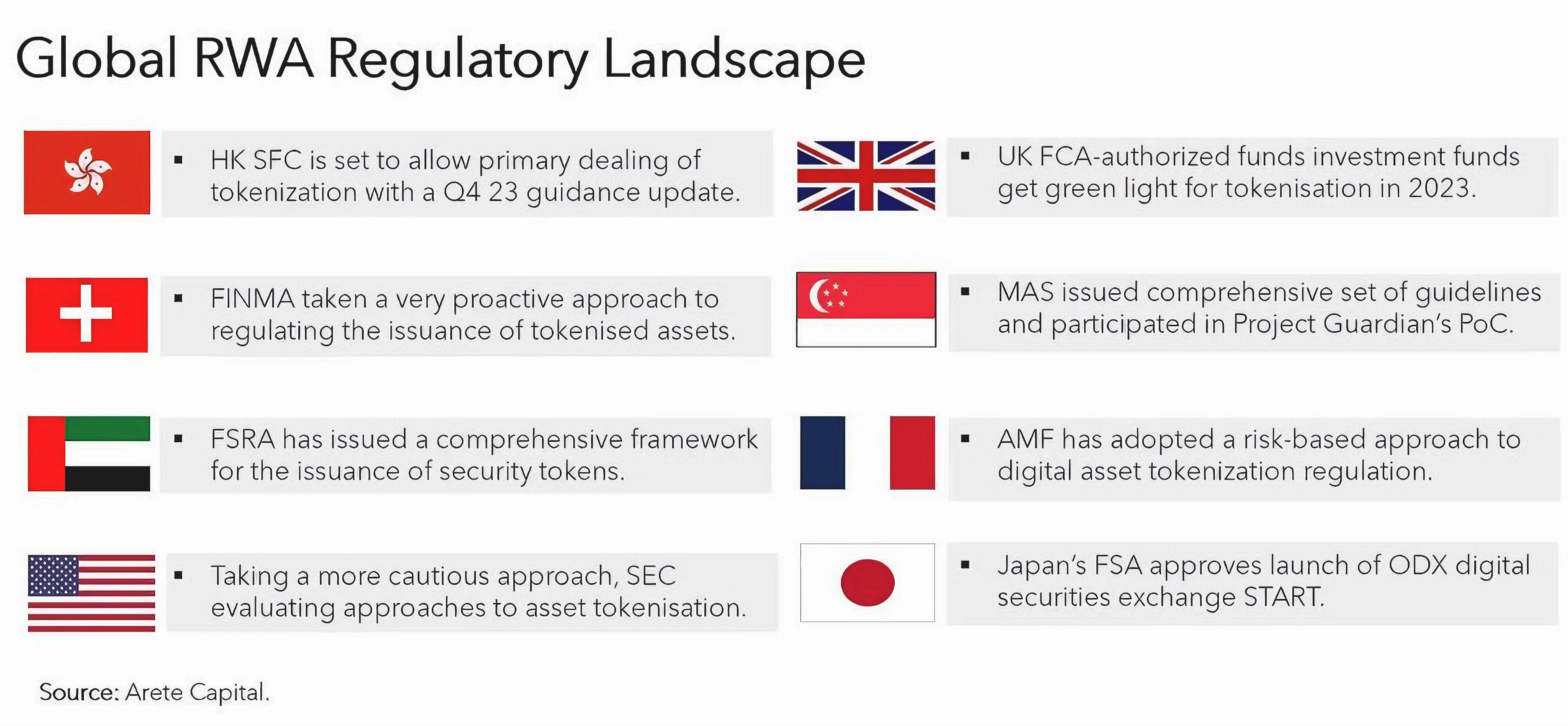 Global RWA Regulatory Landscape

▪ HK SFC is set to allow primary dealing of tokenization with a Q4 23 guidance update.

▪ FINMA taken a very proactive approach to regulating the issuance of tokenised assets.

▪ FSRA has issued a comprehensive framework for the issuance of security tokens.

▪ Taking a more cautious approach, SEC evaluating approaches to asset tokenisation.

▪ UK FCA-authorized funds investment funds get green light for tokenisation in 2023.

▪ MAS issued comprehensive set of guidelines and participated in Project Guardian's PoC.

▪ AMF has adopted a risk-based approach to digital asset tokenization regulation.

▪ Japan's FSA approves launch of ODX digital securities exchange START.

Source: Arete Capital.